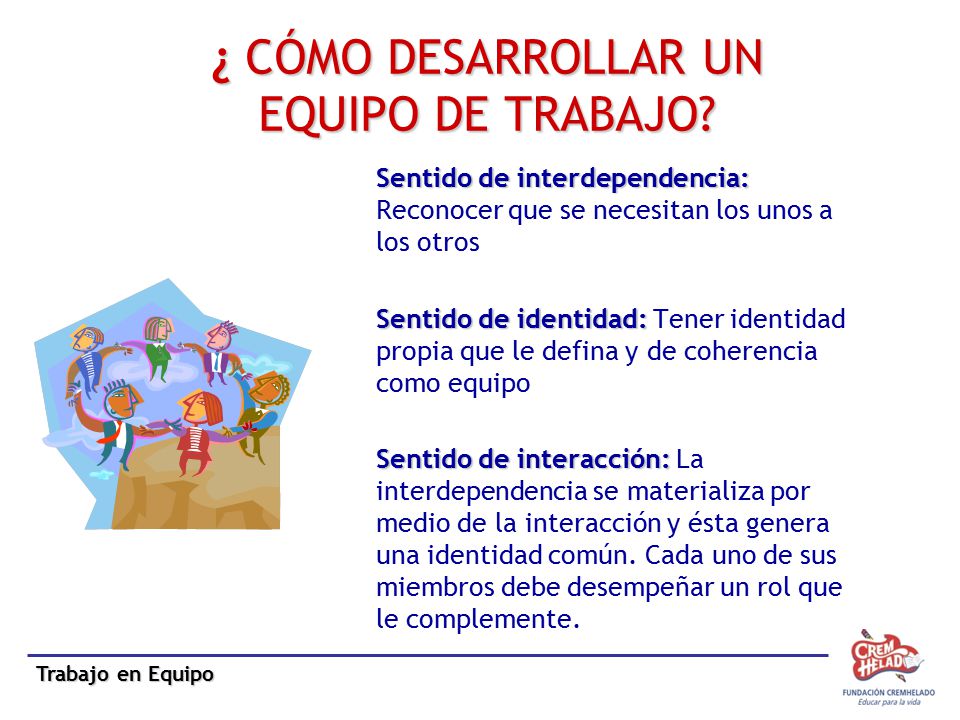 ¿ CÓMO DESARROLLAR UN EQUIPO DE TRABAJO?

Sentido de interdependencia: Reconocer que se necesitan los unos a los otros

Sentido de identidad: Tener identidad propia que le defina y de coherencia como equipo

Sentido de interacción: La interdependencia se materializa por medio de la interacción y ésta genera una identidad común. Cada uno de sus miembros debe desempeñar un rol que le complemente.

Trabajo en Equipo

CREM HELADO
FUNDACIÓN CREMHELADO
Educar para la vida